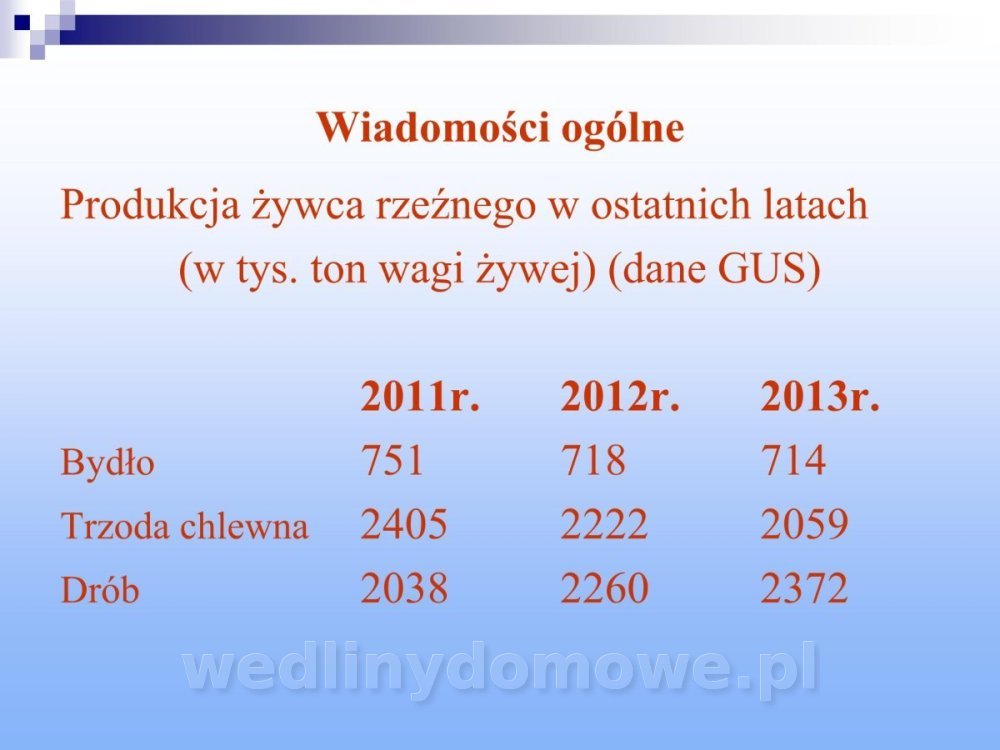 Wiadomości ogólne

Produkcja żywca rzeźnego w ostatnich latach (w tys. ton wagi żywej) (dane GUS)

| | 2011r. | 2012r. | 2013r. |
|---|---|---|---|
| Bydło | 751 | 718 | 714 |
| Trzoda chlewna | 2405 | 2222 | 2059 |
| Drób | 2038 | 2260 | 2372 |

wedlinydomowe.pl